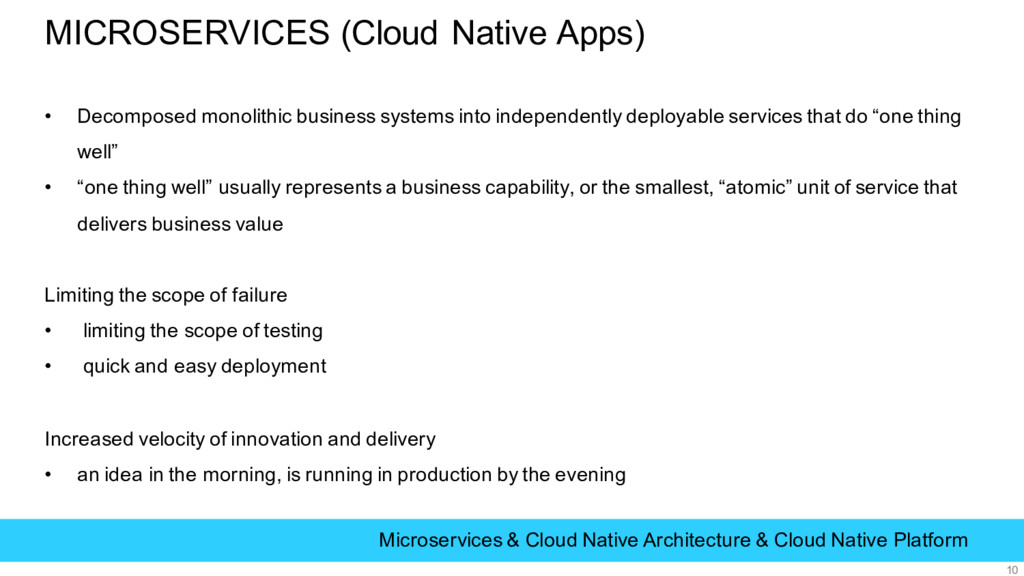 MICROSERVICES (Cloud Native Apps)

• Decomposed monolithic business systems into independently deployable services that do “one thing well”
• “one thing well” usually represents a business capability, or the smallest, “atomic” unit of service that delivers business value

Limiting the scope of failure
• limiting the scope of testing
• quick and easy deployment

Increased velocity of innovation and delivery
• an idea in the morning, is running in production by the evening

Microservices & Cloud Native Architecture & Cloud Native Platform

10